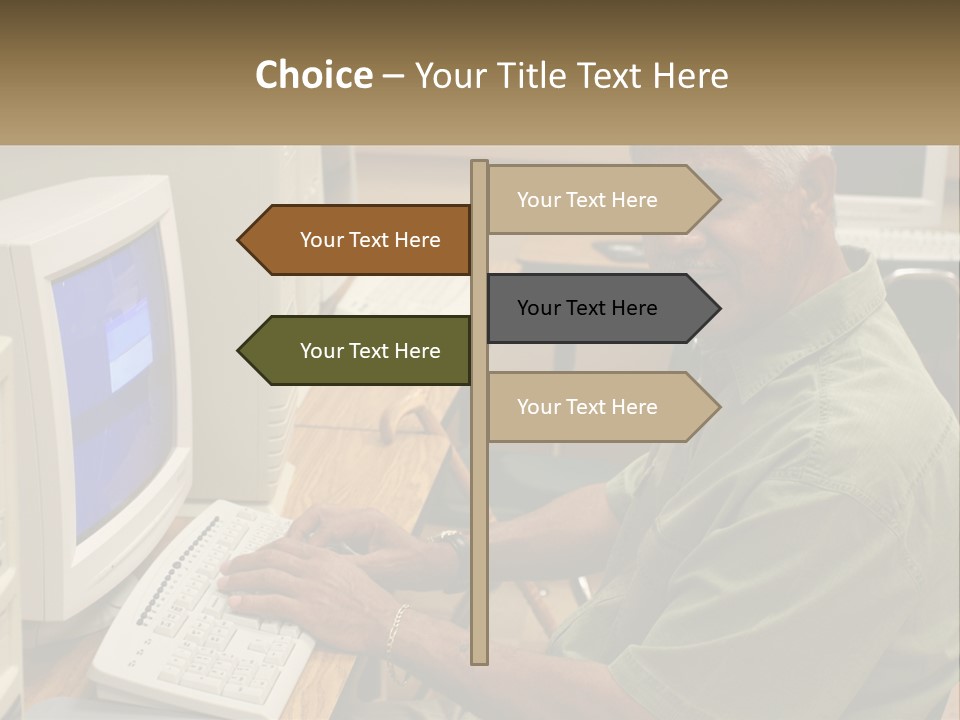 Choice – Your Title Text Here

Your Text Here

Your Text Here

Your Text Here

Your Text Here

Your Text Here